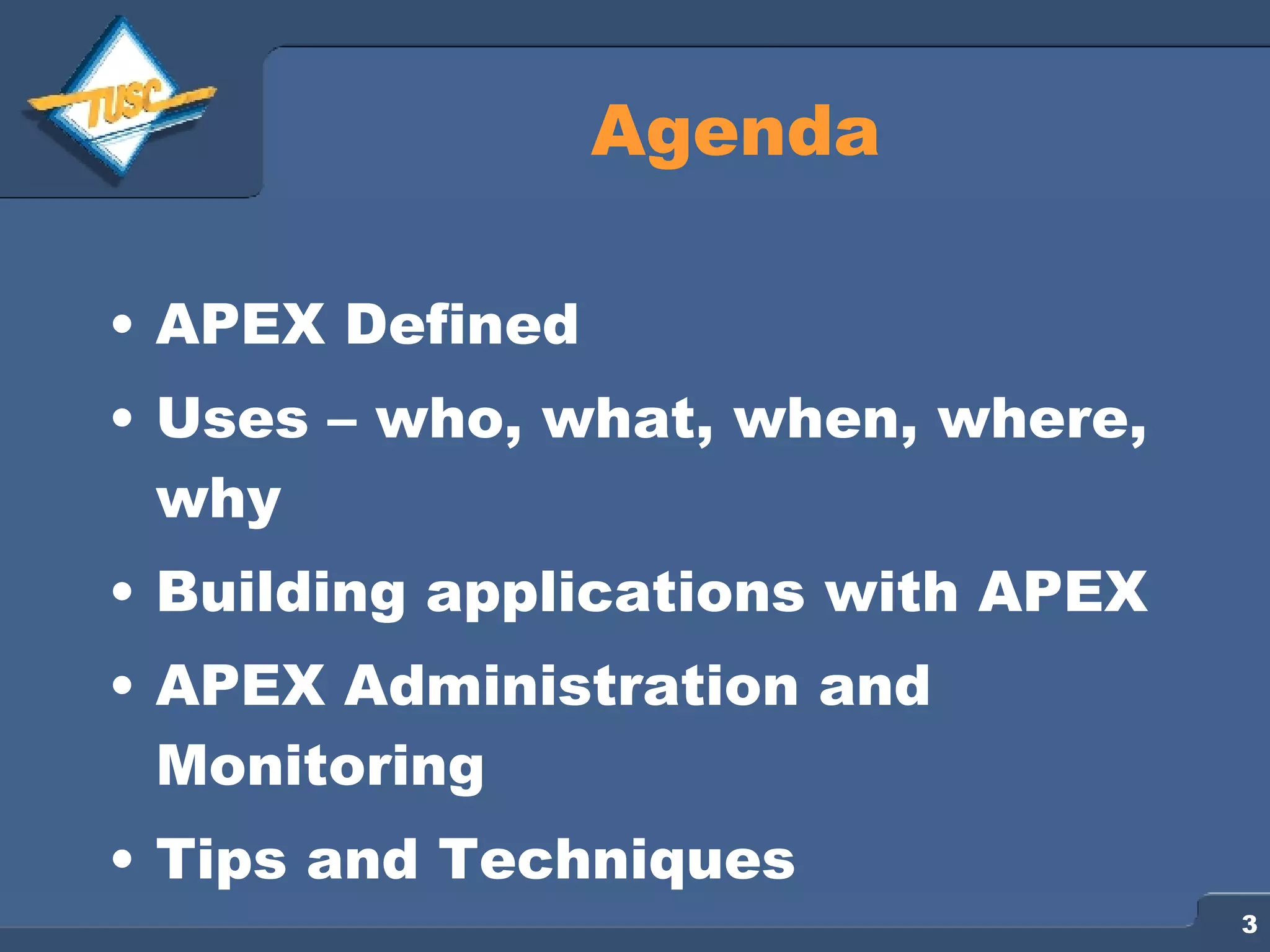 TUSC

Agenda

• APEX Defined
• Uses – who, what, when, where, why
• Building applications with APEX
• APEX Administration and Monitoring
• Tips and Techniques

3